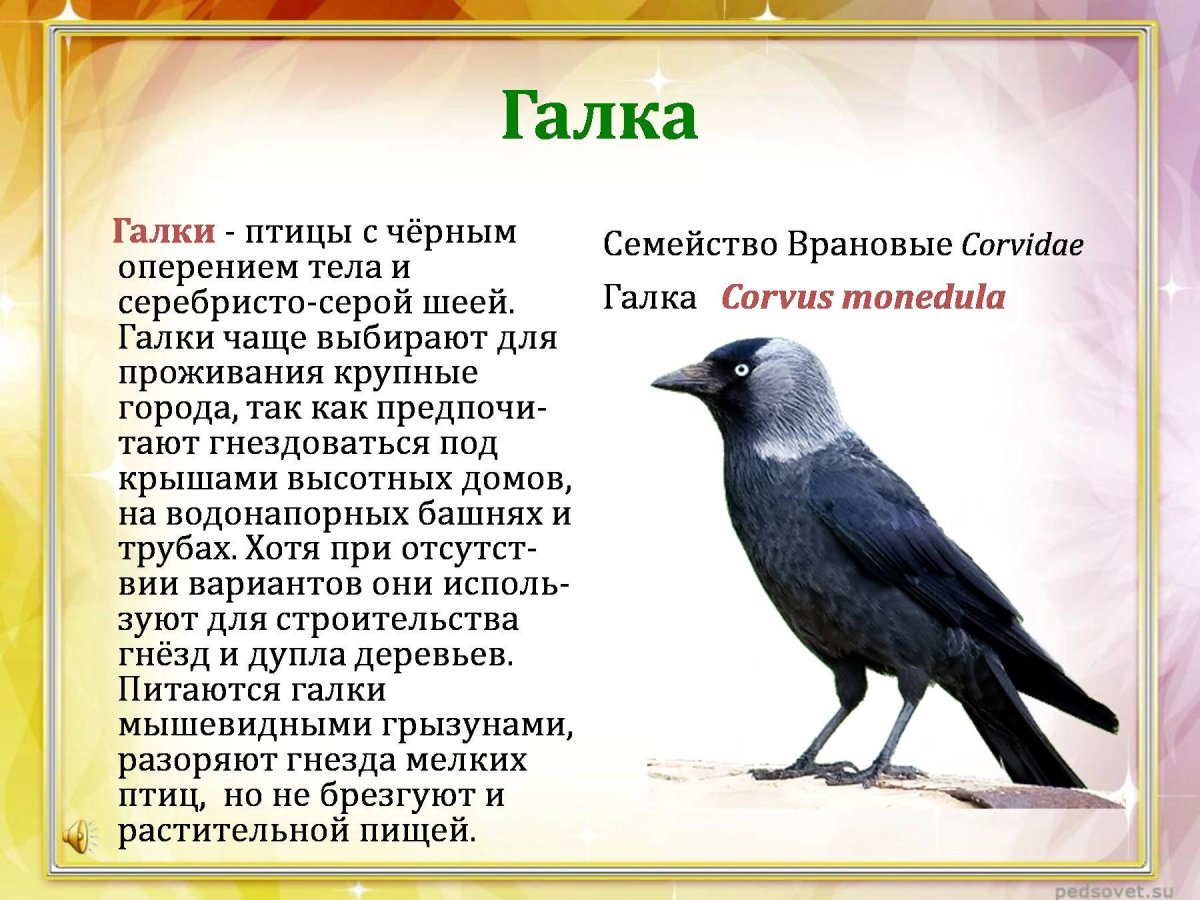 Галка

Галки - птицы с чёрным оперением тела и серебристо-серой шеей. Галки чаще выбирают для проживания крупные города, так как предпочитают гнездоваться под крышами высотных домов, на водонапорных башнях и трубах. Хотя при отсутствии вариантов они используют для строительства гнёзд и дупла деревьев. Питаются галки мышевидными грызунами, разоряют гнезда мелких птиц, но не брезгуют и растительной пищей.

Семейство Врановые Corvidae
Галка Corvus monedula

pedsovet.su